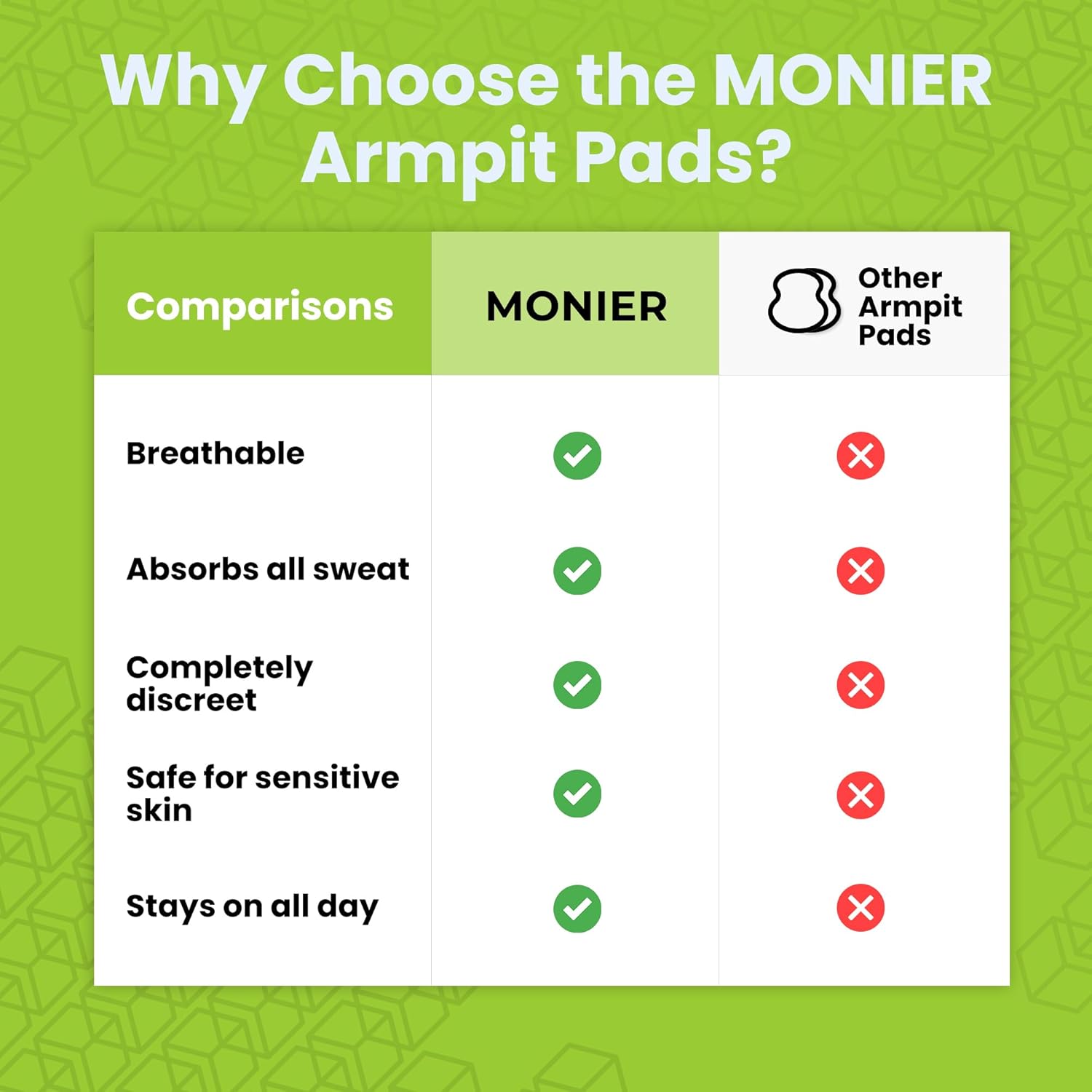 Why Choose the MONIER Armpit Pads?

| Comparisons | MONIER | Other Armpit Pads |
|---|---|---|
| Breathable | ✓ | ✗ |
| Absorbs all sweat | ✓ | ✗ |
| Completely discreet | ✓ | ✗ |
| Safe for sensitive skin | ✓ | ✗ |
| Stays on all day | ✓ | ✗ |